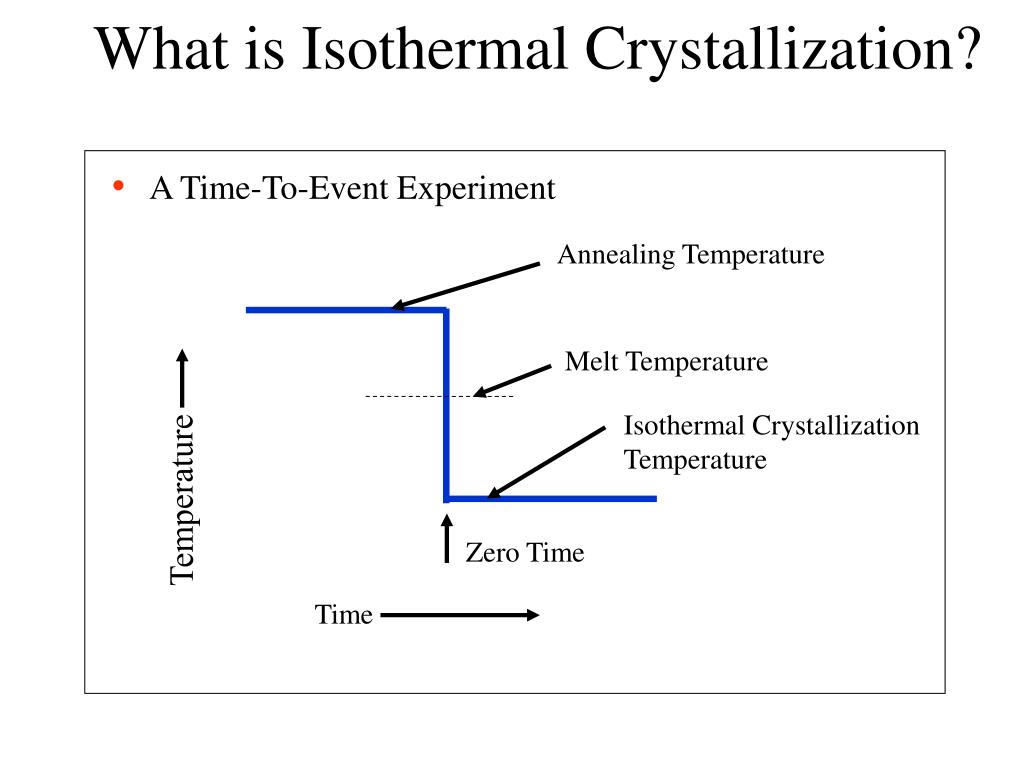 What is Isothermal Crystallization?

• A Time-To-Event Experiment

Annealing Temperature

Melt Temperature

Isothermal Crystallization Temperature

Temperature

Zero Time

Time